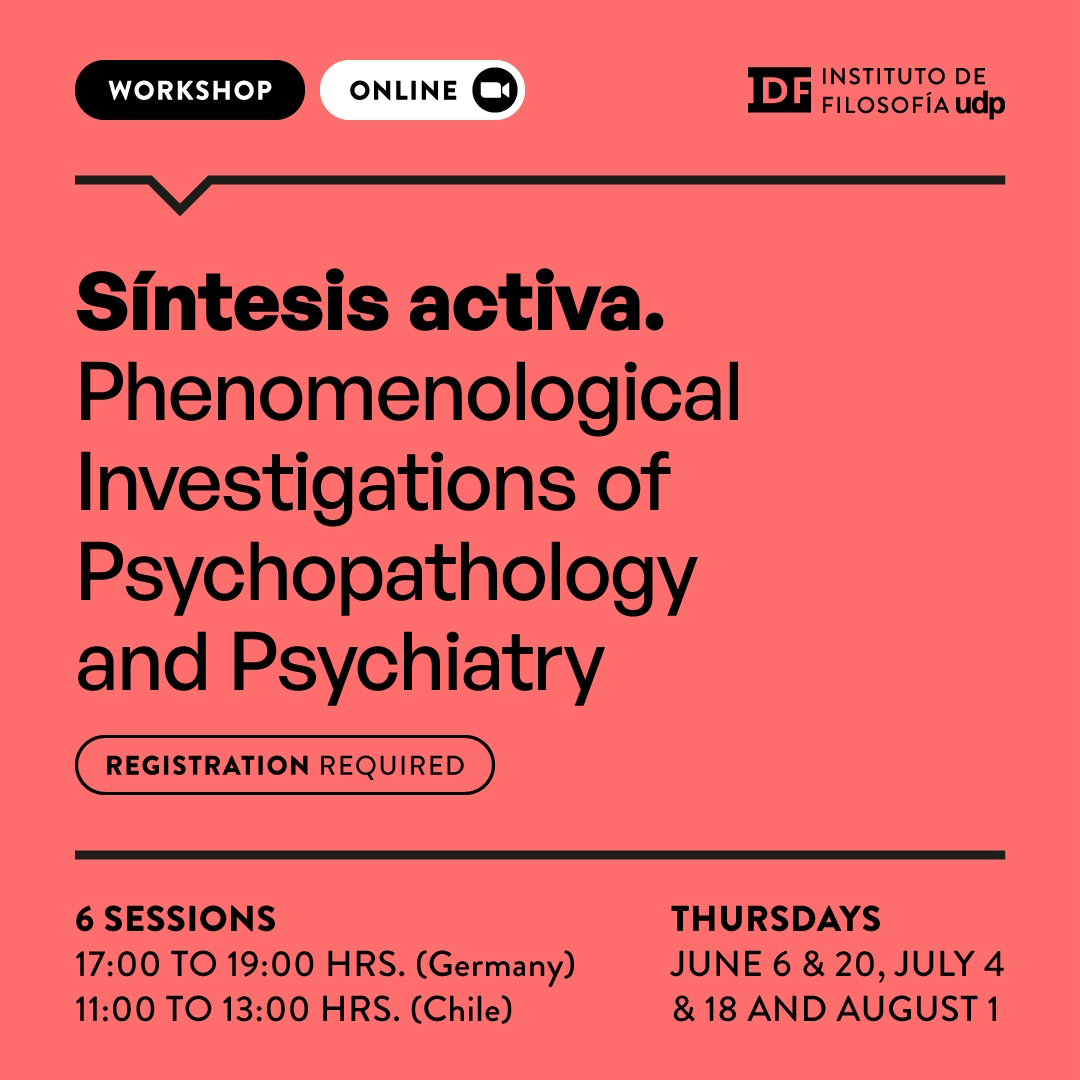 WORKSHOP ONLINE

IDF INSTITUTO DE FILOSOFÍA udp

Síntesis activa.
Phenomenological Investigations of Psychopathology and Psychiatry

REGISTRATION REQUIRED

6 SESSIONS
17:00 TO 19:00 HRS. (Germany)
11:00 TO 13:00 HRS. (Chile)

THURSDAYS
JUNE 6 & 20, JULY 4 & 18 AND AUGUST 1